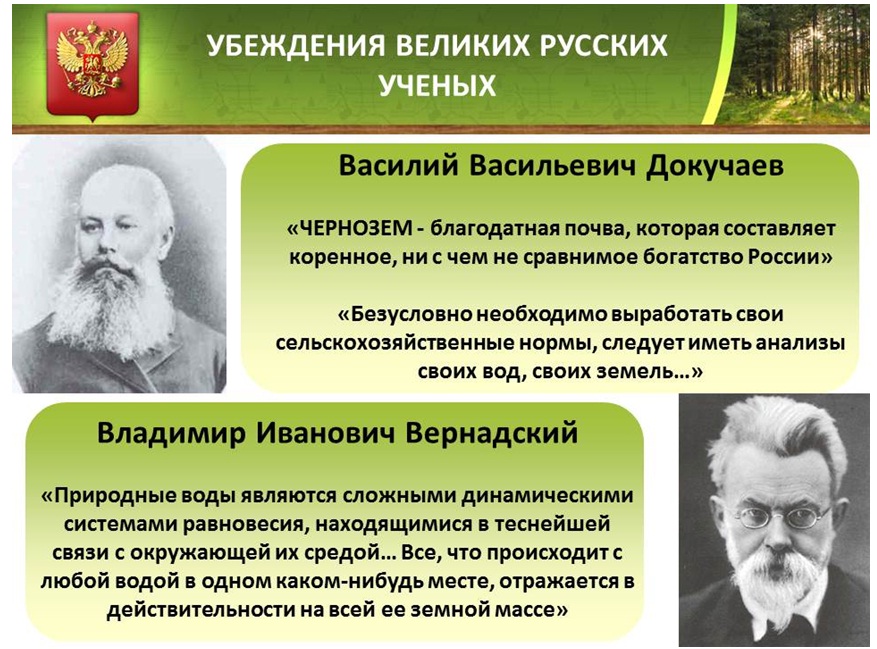 УБЕЖДЕНИЯ ВЕЛИКИХ РУССКИХ УЧЕНЫХ

Василий Васильевич Докучаев

«ЧЕРНОЗЕМ - благодатная почва, которая составляет коренное, ни с чем не сравнимое богатство России»

«Безусловно необходимо выработать свои сельскохозяйственные нормы, следует иметь анализы своих вод, своих земель…»

Владимир Иванович Вернадский

«Природные воды являются сложными динамическими системами равновесия, находящимися в теснейшей связи с окружающей их средой… Все, что происходит с любой водой в одном каком-нибудь месте, отражается в действительности на всей ее земной массе»